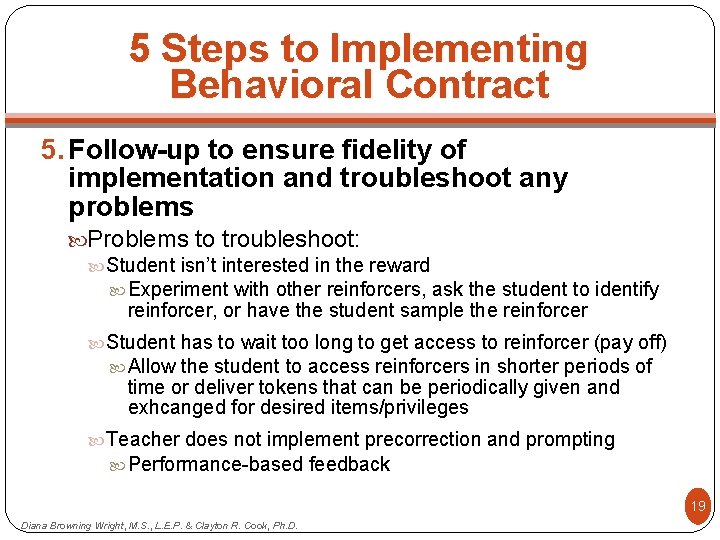 5 Steps to Implementing Behavioral Contract

5. Follow-up to ensure fidelity of implementation and troubleshoot any problems

Problems to troubleshoot:

Student isn't interested in the reward

Experiment with other reinforcers, ask the student to identify reinforcer, or have the student sample the reinforcer

Student has to wait too long to get access to reinforcer (pay off)

Allow the student to access reinforcers in shorter periods of time or deliver tokens that can be periodically given and exhcanged for desired items/privileges

Teacher does not implement precorrection and prompting

Performance-based feedback

19

Diana Browning Wright, M.S., L.E.P. & Clayton R. Cook, Ph.D.